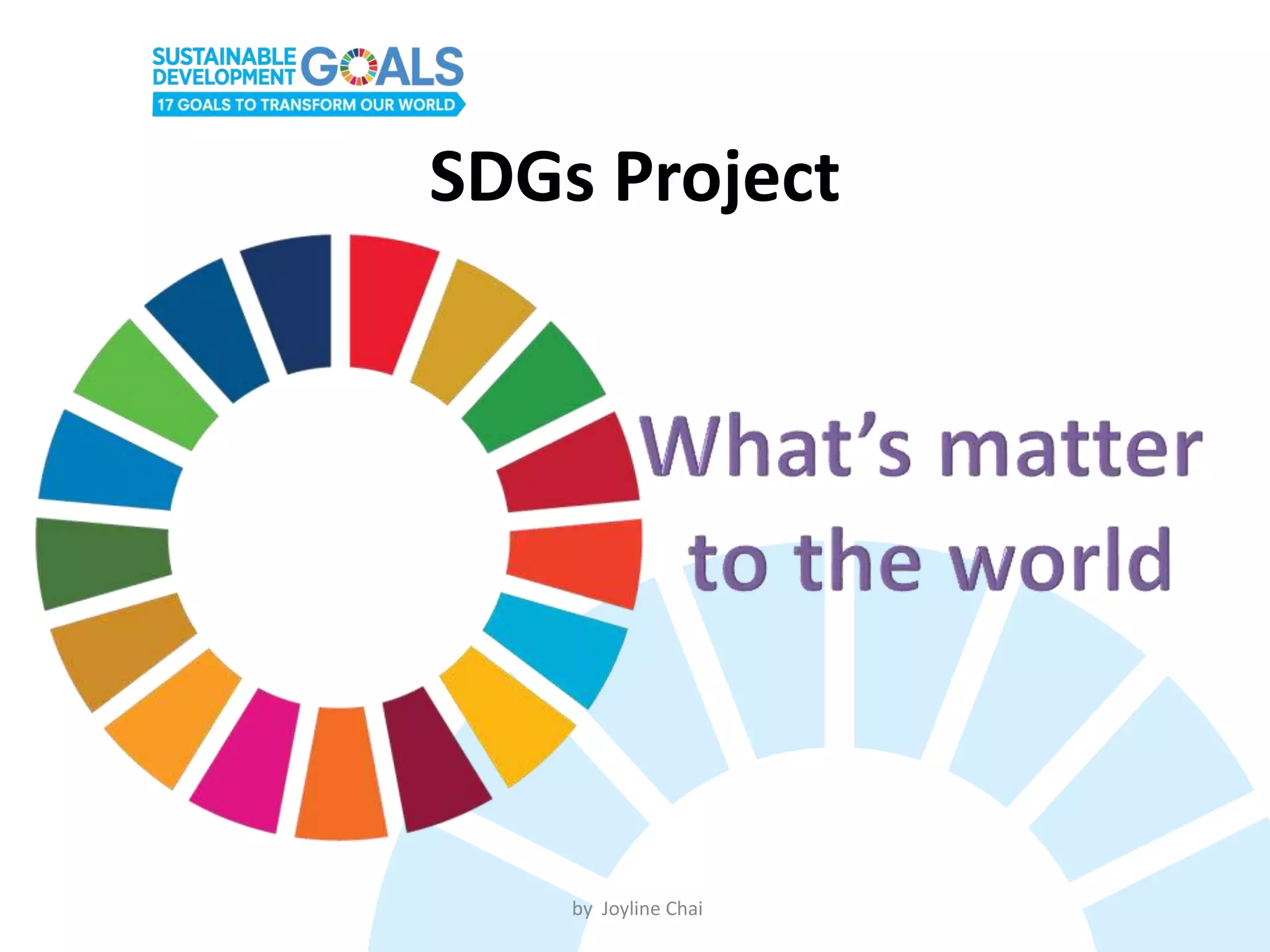 SUSTAINABLE DEVELOPMENT GOALS
17 GOALS TO TRANSFORM OUR WORLD

SDGs Project

What's matter to the world

by Joyline Chai